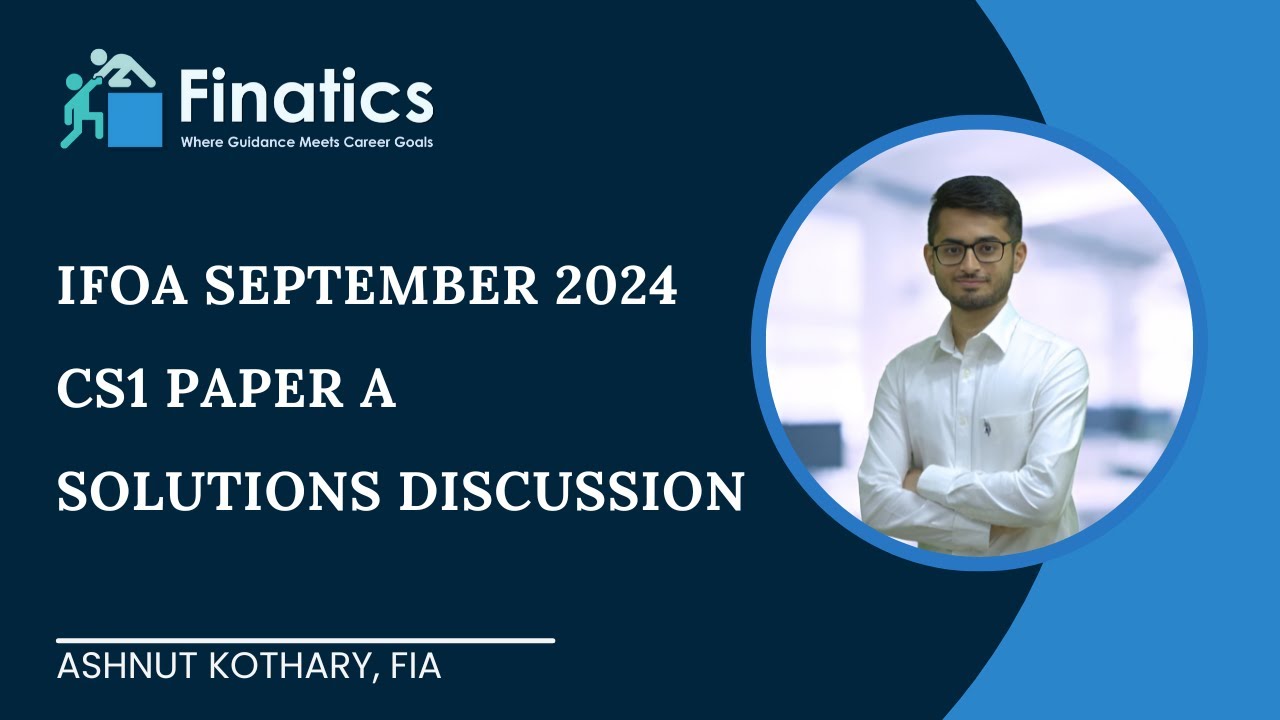 Finatics
Where Guidance Meets Career Goals

IFOA SEPTEMBER 2024
CS1 PAPER A
SOLUTIONS DISCUSSION

ASHNUT KOTHARY, FIA